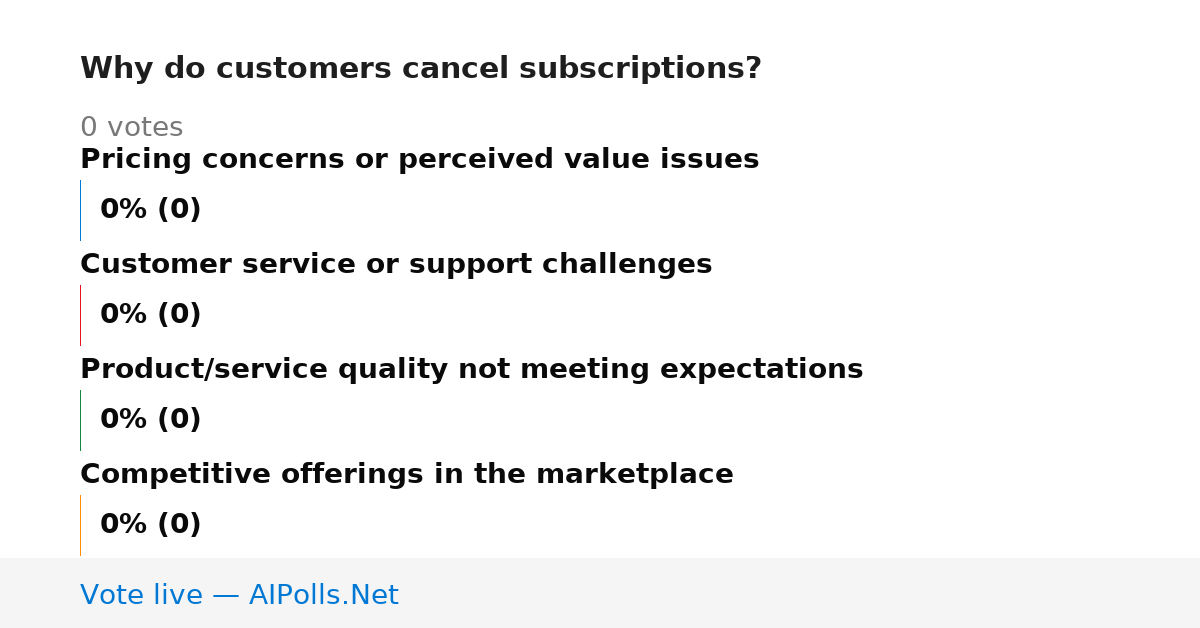 Why do customers cancel subscriptions?

0 votes

Pricing concerns or perceived value issues

0% (0)

Customer service or support challenges

0% (0)

Product/service quality not meeting expectations

0% (0)

Competitive offerings in the marketplace

0% (0)

Vote live — AIPolls.Net